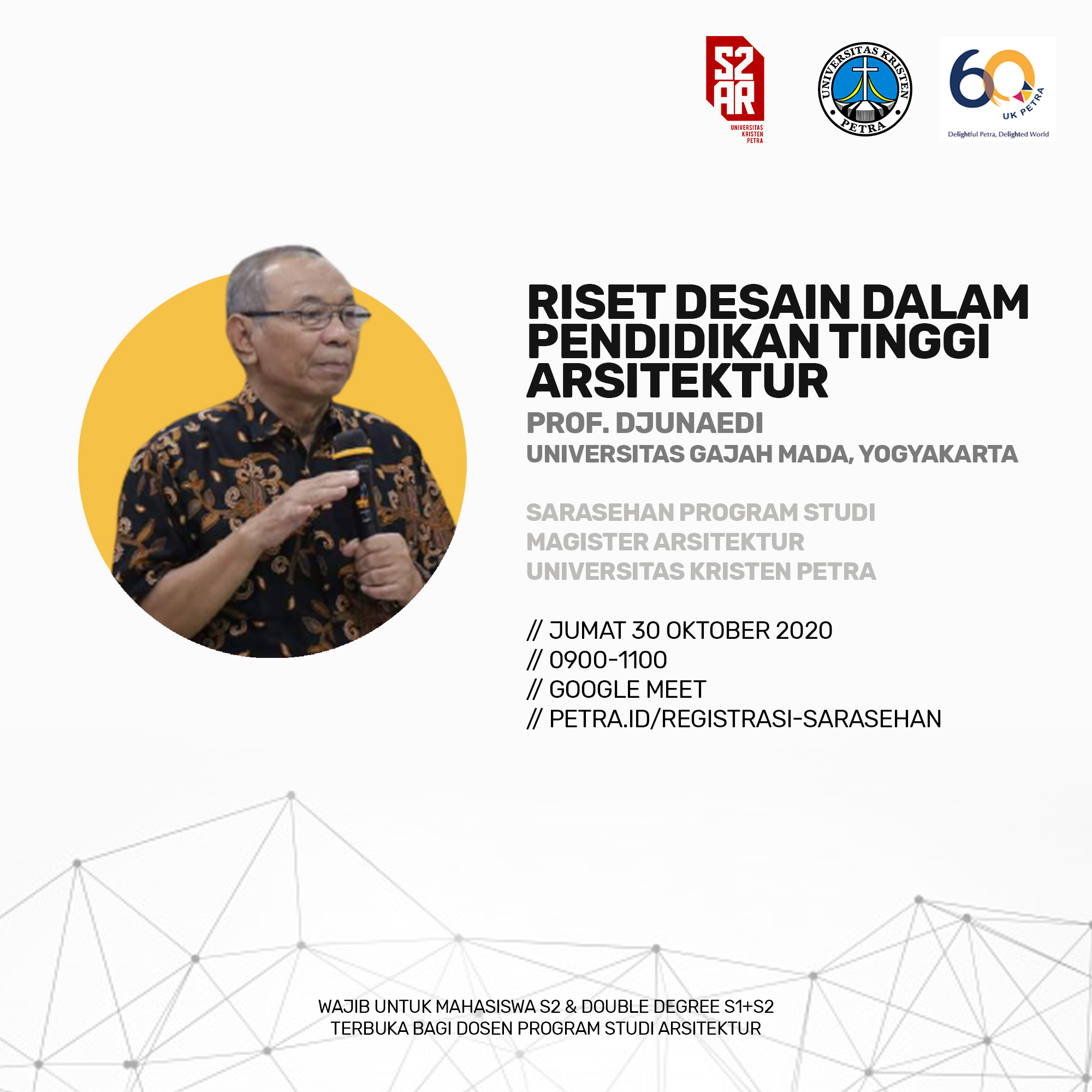 S2 AR
UNIVERSITAS KRISTEN PETRA

UNIVERSITAS KRISTEN PETRA

60 UK PETRA
Delightful Petra, Delighted World

RISET DESAIN DALAM PENDIDIKAN TINGGI ARSITEKTUR

PROF. DJUNAEDI
UNIVERSITAS GAJAH MADA, YOGYAKARTA

SARASEHAN PROGRAM STUDI
MAGISTER ARSITEKTUR
UNIVERSITAS KRISTEN PETRA

// JUMAT 30 OKTOBER 2020
// 0900-1100
// GOOGLE MEET
// PETRA.ID/REGISTRASI-SARASEHAN

WAJIB UNTUK MAHASISWA S2 & DOUBLE DEGREE S1+S2
TERBUKA BAGI DOSEN PROGRAM STUDI ARSITEKTUR